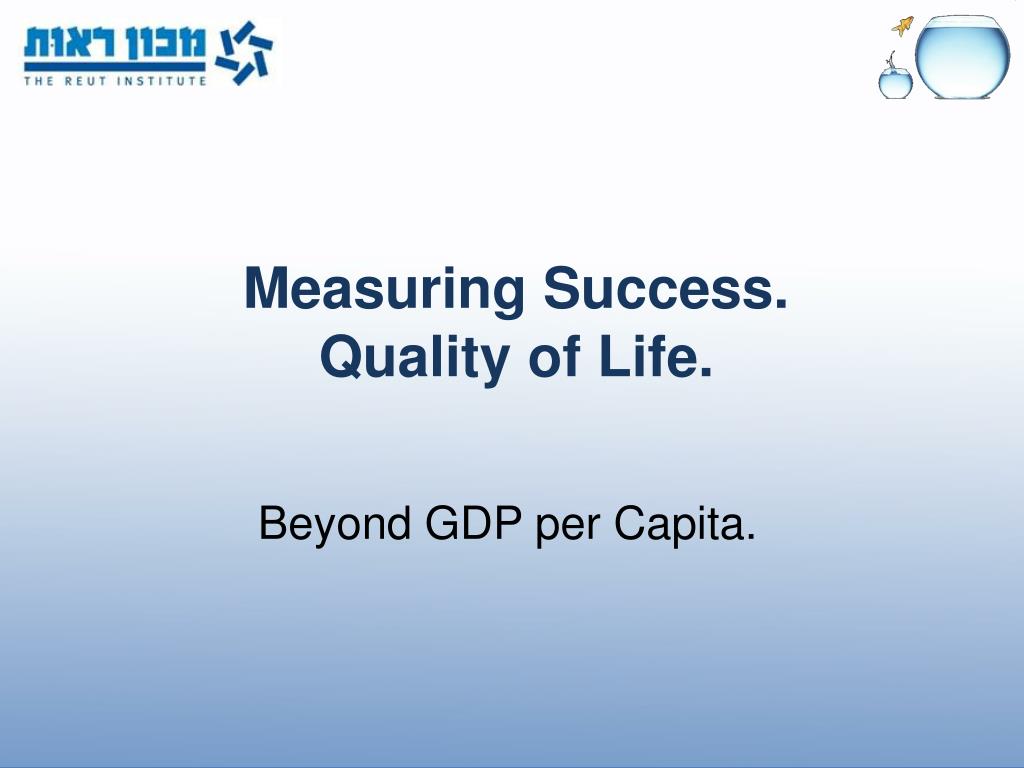 מכון ראות
THE REUT INSTITUTE

Measuring Success.
Quality of Life.

Beyond GDP per Capita.